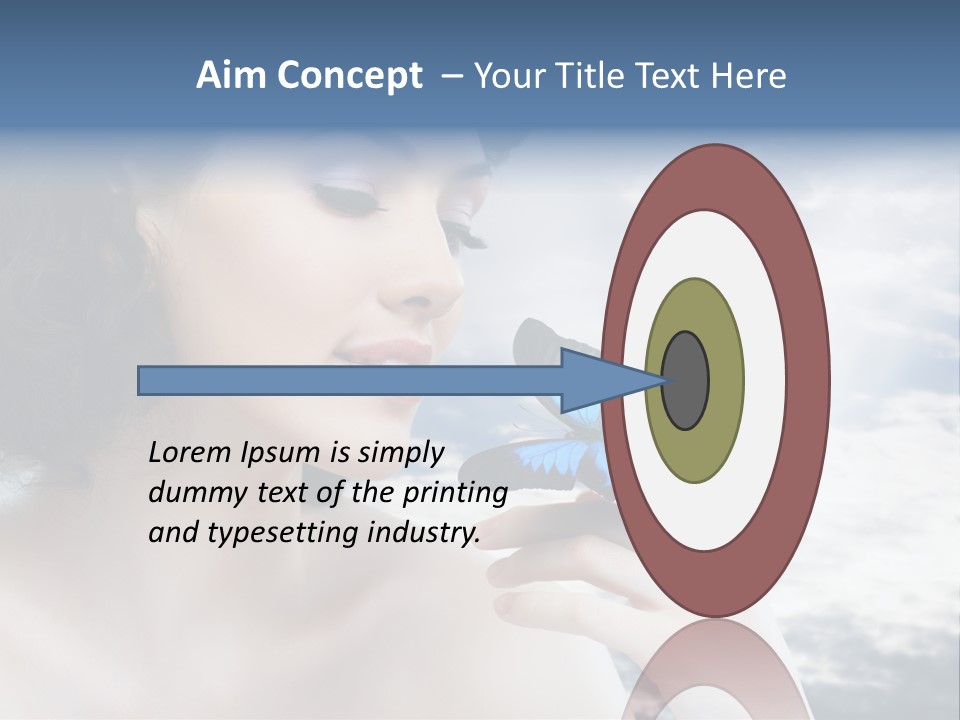 Aim Concept – Your Title Text Here

Lorem Ipsum is simply dummy text of the printing and typesetting industry.